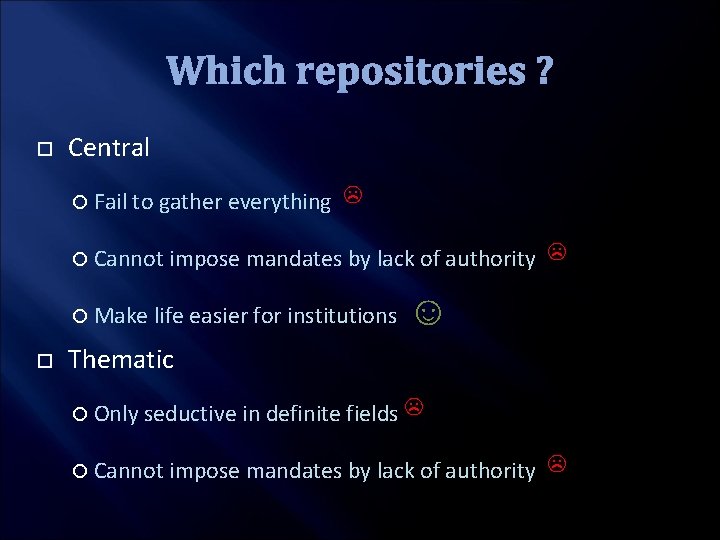 Which repositories ?

Central

Fail to gather everything ☹

Cannot impose mandates by lack of authority ☹

Make life easier for institutions ☺

Thematic

Only seductive in definite fields ☹

Cannot impose mandates by lack of authority ☹